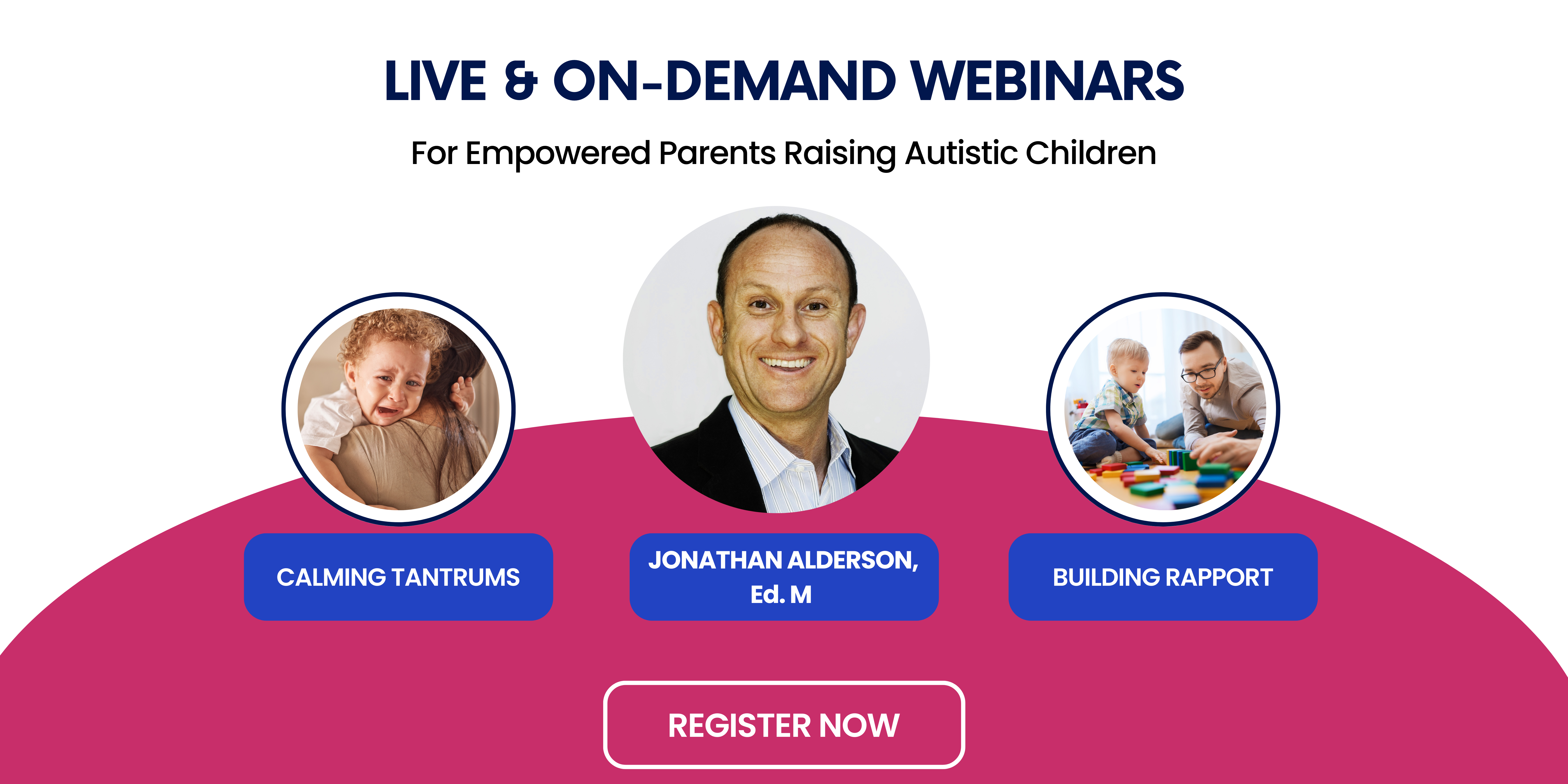 LIVE & ON-DEMAND WEBINARS

For Empowered Parents Raising Autistic Children

CALMING TANTRUMS

JONATHAN ALDERSON, Ed. M

BUILDING RAPPORT

REGISTER NOW